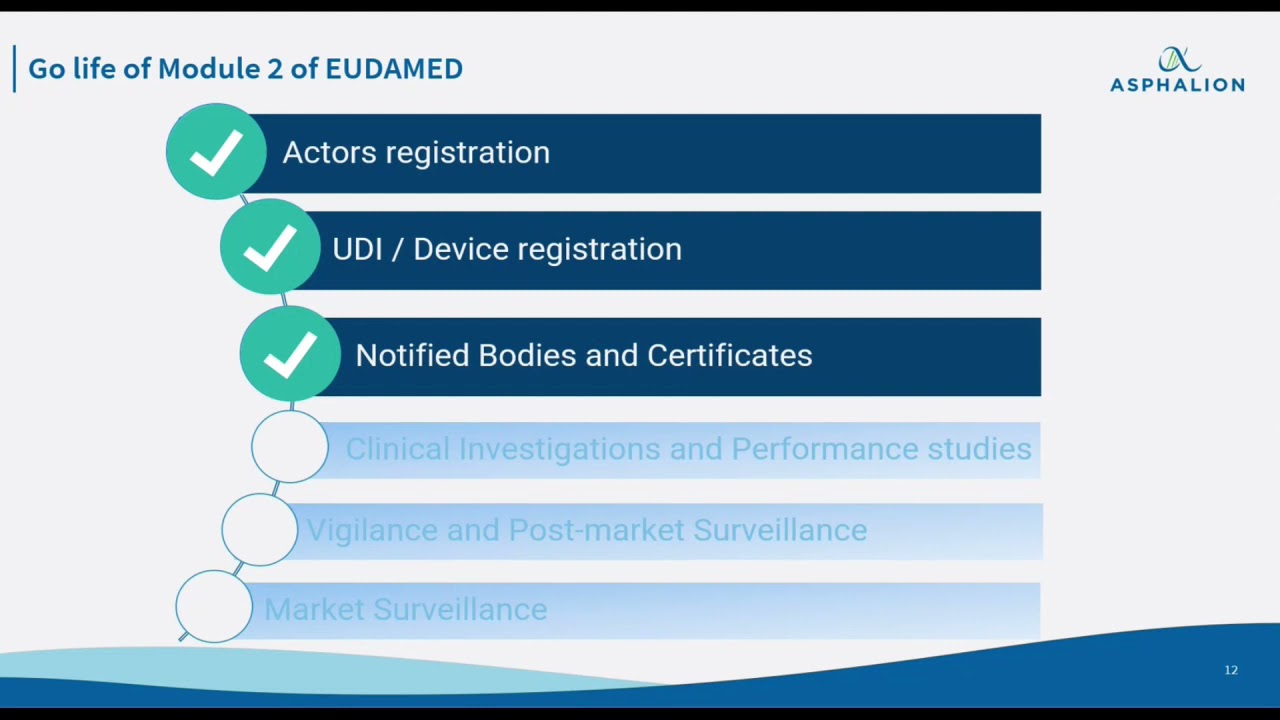 Go life of Module 2 of EUDAMED

ASPHALION

Actors registration

UDI / Device registration

Notified Bodies and Certificates

Clinical Investigations and Performance studies

Vigilance and Post-market Surveillance

Market Surveillance

12